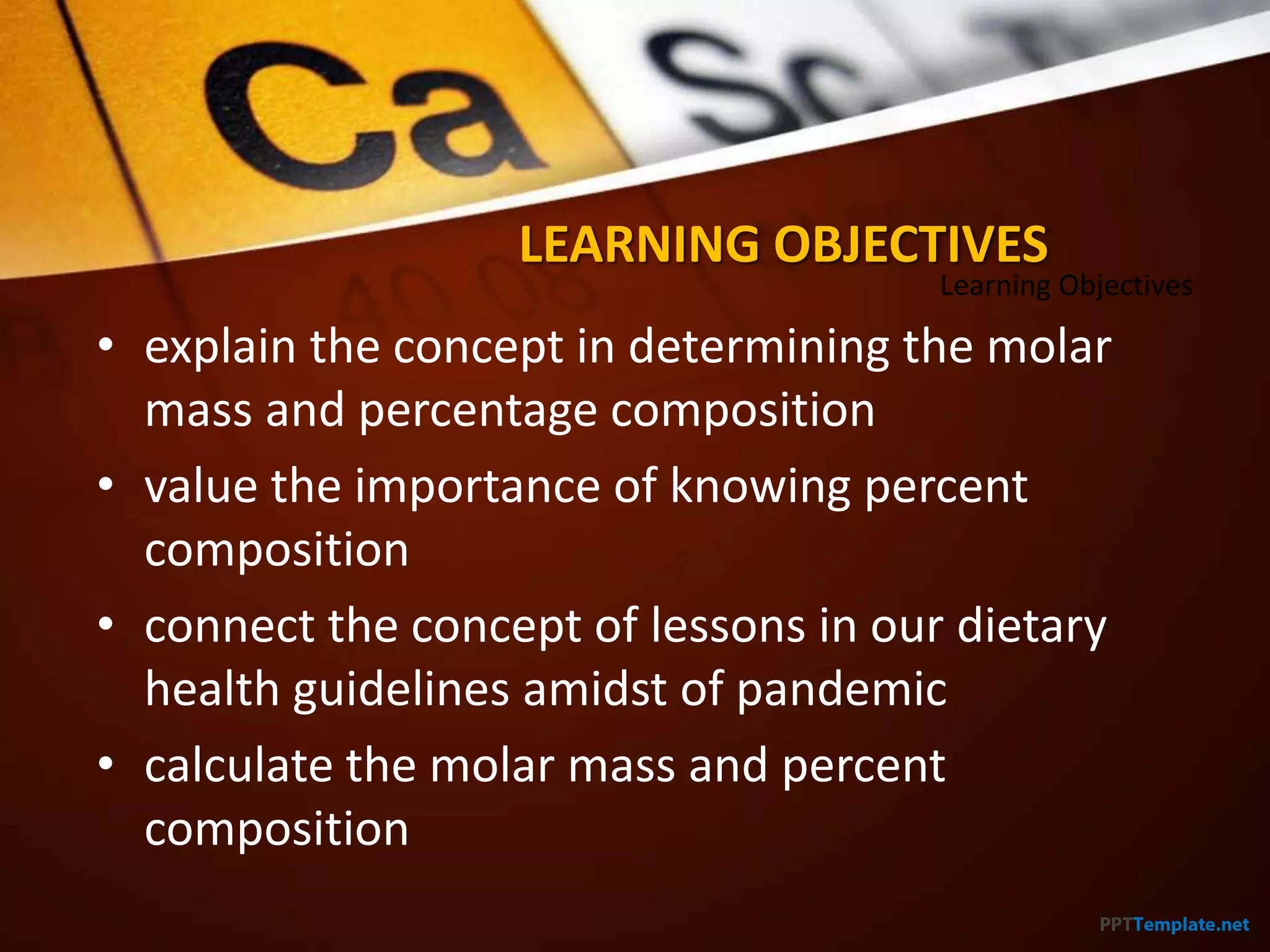 Ca

Sc

LEARNING OBJECTIVES

Learning Objectives

• explain the concept in determining the molar mass and percentage composition
• value the importance of knowing percent composition
• connect the concept of lessons in our dietary health guidelines amidst of pandemic
• calculate the molar mass and percent composition

PPTTemplate.net